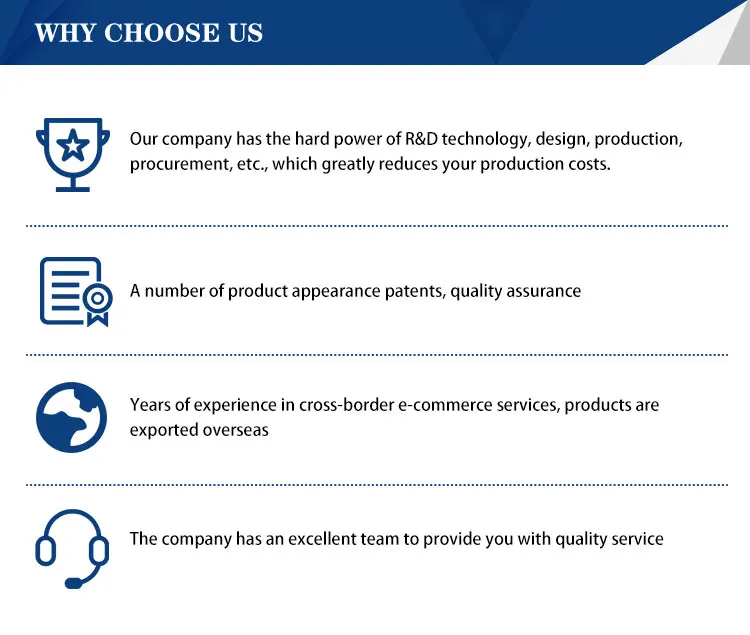 WHY CHOOSE US

Our company has the hard power of R&D technology, design, production, procurement, etc., which greatly reduces your production costs.

A number of product appearance patents, quality assurance

Years of experience in cross-border e-commerce services, products are exported overseas

The company has an excellent team to provide you with quality service